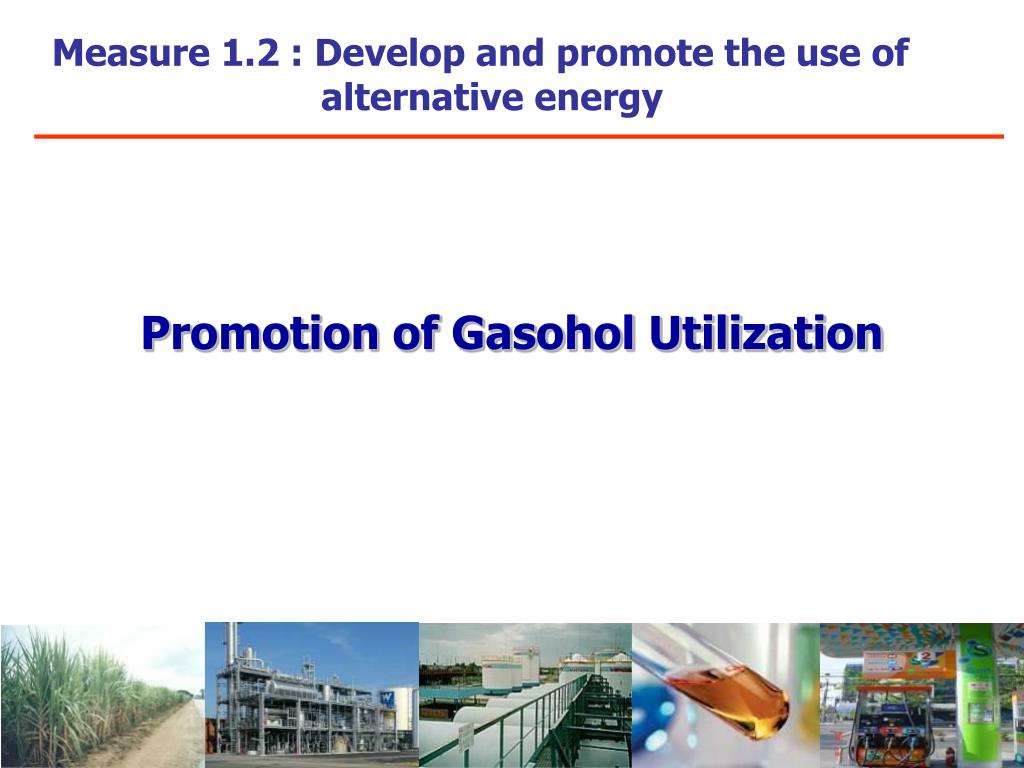 Measure 1.2 : Develop and promote the use of alternative energy

Promotion of Gasohol Utilization